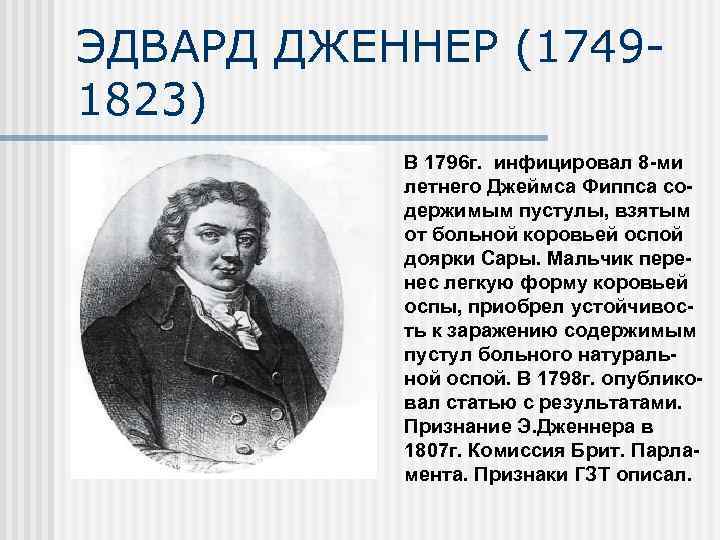 ЭДВАРД ДЖЕННЕР (1749-1823)

В 1796г. инфицировал 8-ми летнего Джеймса Фиппса содержимым пустулы, взятым от больной коровьей оспой доярки Сары. Мальчик перенес легкую форму коровьей оспы, приобрел устойчивость к заражению содержимым пустул больного натуральной оспой. В 1798г. опубликовал статью с результатами. Признание Э.Дженнера в 1807г. Комиссия Брит. Парламента. Признаки ГЗТ описал.